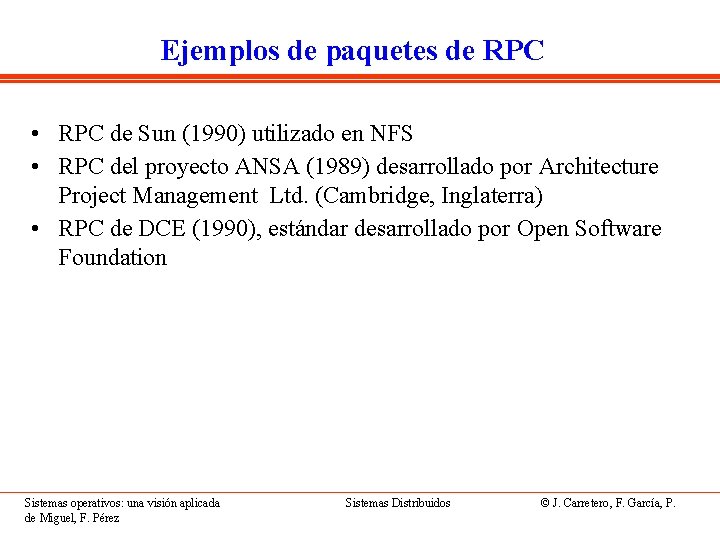 Ejemplos de paquetes de RPC

• RPC de Sun (1990) utilizado en NFS
• RPC del proyecto ANSA (1989) desarrollado por Architecture Project Management Ltd. (Cambridge, Inglaterra)
• RPC de DCE (1990), estándar desarrollado por Open Software Foundation

Sistemas operativos: una visión aplicada

Sistemas Distribuidos

© J. Carretero, F. García, P. de Miguel, F. Pérez